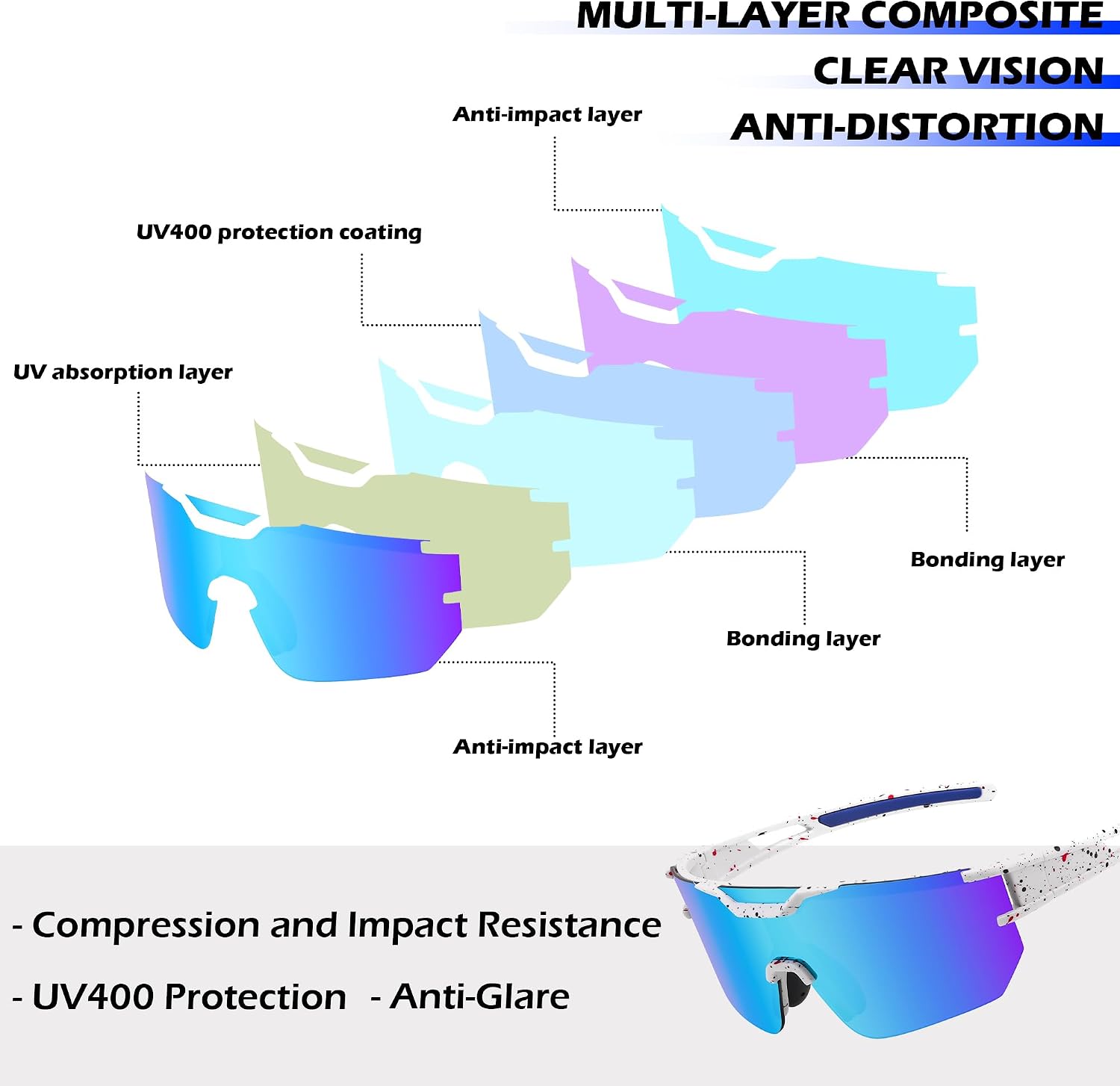 MULTI-LAYER COMPOSITE
CLEAR VISION
ANTI-DISTORTION

Anti-impact layer

UV400 protection coating

UV absorption layer

Bonding layer

Bonding layer

Anti-impact layer

- Compression and Impact Resistance

- UV400 Protection - Anti-Glare